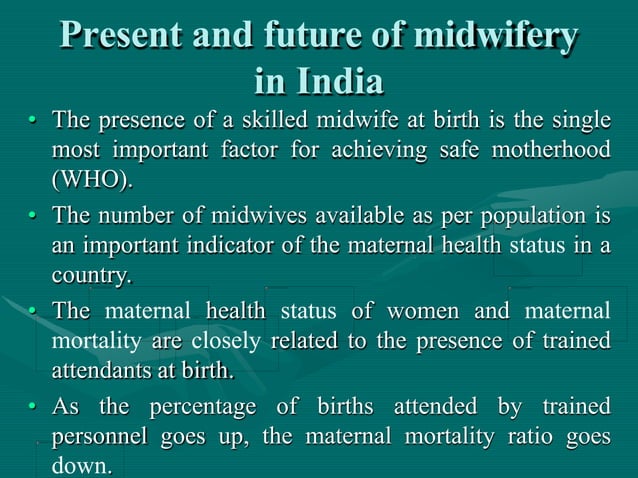 Present and future of midwifery in India

• The presence of a skilled midwife at birth is the single most important factor for achieving safe motherhood (WHO).

• The number of midwives available as per population is an important indicator of the maternal health status in a country.

• The maternal health status of women and maternal mortality are closely related to the presence of trained attendants at birth.

• As the percentage of births attended by trained personnel goes up, the maternal mortality ratio goes down.